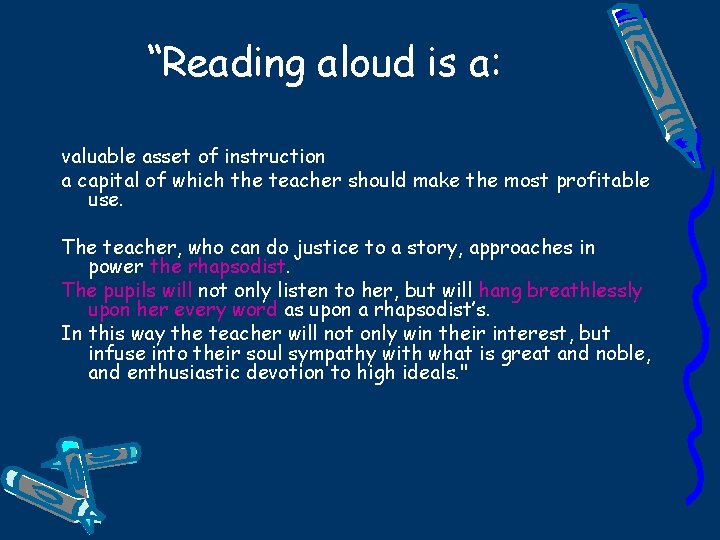 “Reading aloud is a:

valuable asset of instruction

a capital of which the teacher should make the most profitable use.

The teacher, who can do justice to a story, approaches in power the rhapsodist.

The pupils will not only listen to her, but will hang breathlessly upon her every word as upon a rhapsodist’s.

In this way the teacher will not only win their interest, but infuse into their soul sympathy with what is great and noble, and enthusiastic devotion to high ideals."